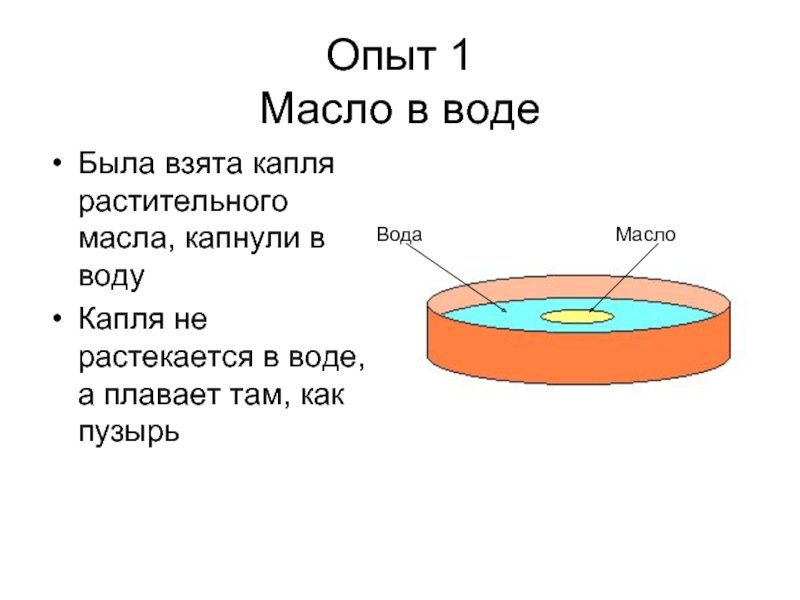 Опыт 1
Масло в воде

• Была взята капля растительного масла, капнули в воду
• Капля не растекается в воде, а плавает там, как пузырь

Вода
Масло